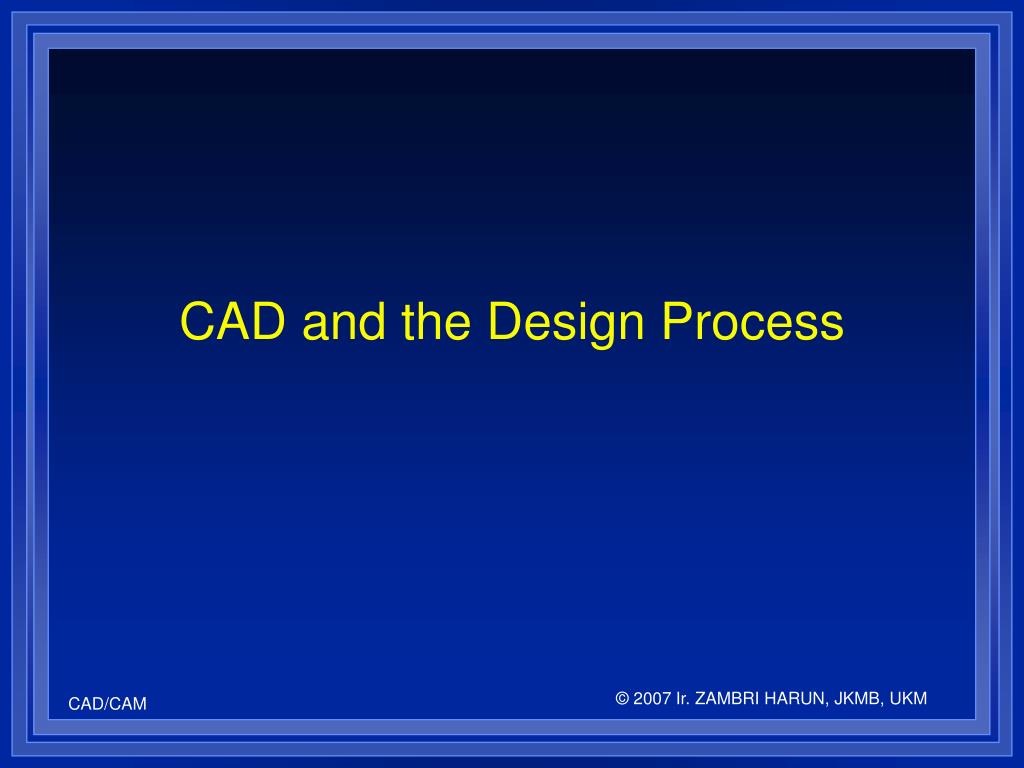 CAD and the Design Process

CAD/CAM

© 2007 Ir. ZAMBRI HARUN, JKMB, UKM